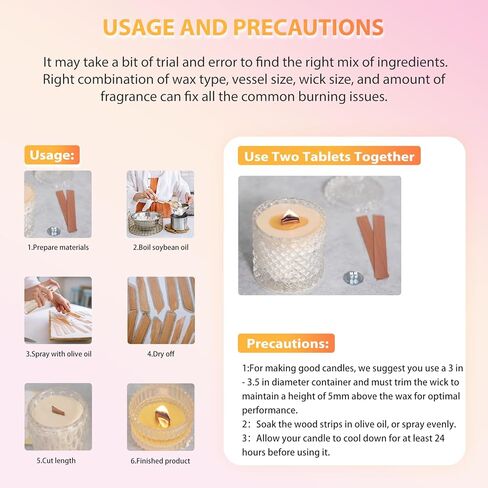 USAGE AND PRECAUTIONS

It may take a bit of trial and error to find the right mix of ingredients. Right combination of wax type, vessel size, wick size, and amount of fragrance can fix all the common burning issues.

Usage:

1.Prepare materials

2.Boil soybean oil

3.Spray with olive oil

4.Dry off

5.Cut length

6.Finished product

Use Two Tablets Together

Precautions:

1:For making good candles, we suggest you use a 3 in - 3.5 in diameter container and must trim the wick to maintain a height of 5mm above the wax for optimal performance.

2: Soak the wood strips in olive oil, or spray evenly.

3: Allow your candle to cool down for at least 24 hours before using it.